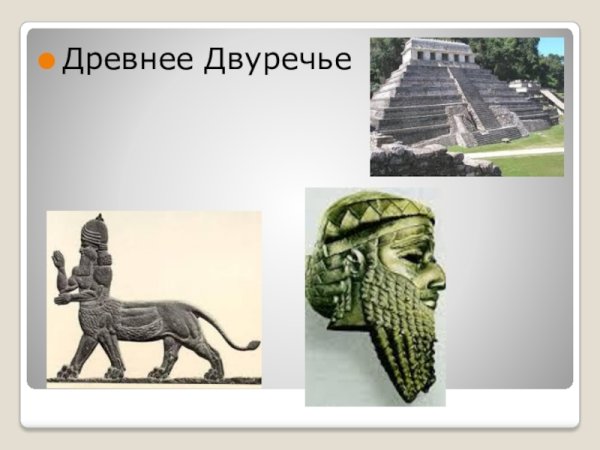 Древнее Двуречье